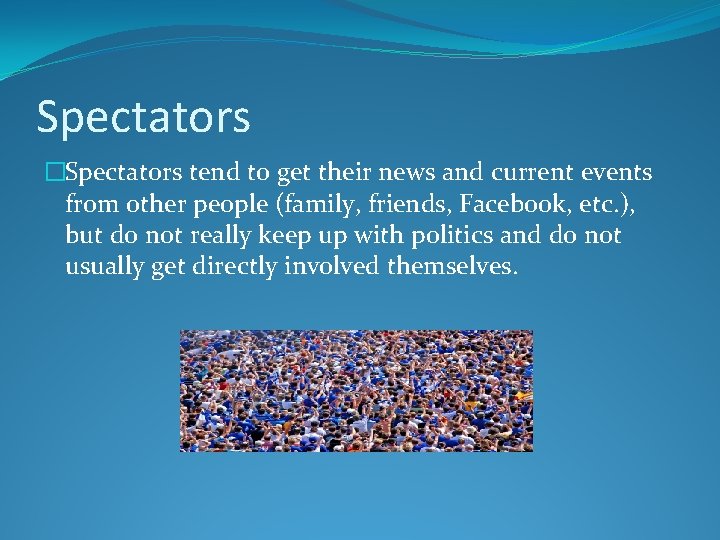 Spectators

□Spectators tend to get their news and current events from other people (family, friends, Facebook, etc.), but do not really keep up with politics and do not usually get directly involved themselves.